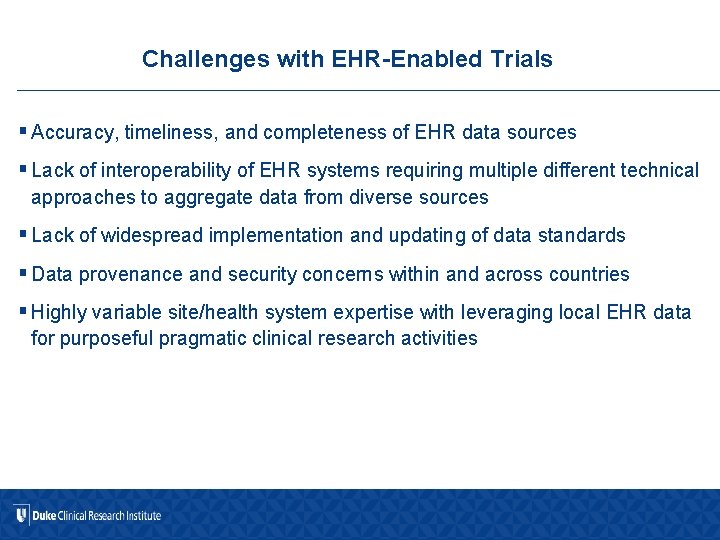 Challenges with EHR-Enabled Trials

▪ Accuracy, timeliness, and completeness of EHR data sources

▪ Lack of interoperability of EHR systems requiring multiple different technical approaches to aggregate data from diverse sources

▪ Lack of widespread implementation and updating of data standards

▪ Data provenance and security concerns within and across countries

▪ Highly variable site/health system expertise with leveraging local EHR data for purposeful pragmatic clinical research activities

Duke Clinical Research Institute